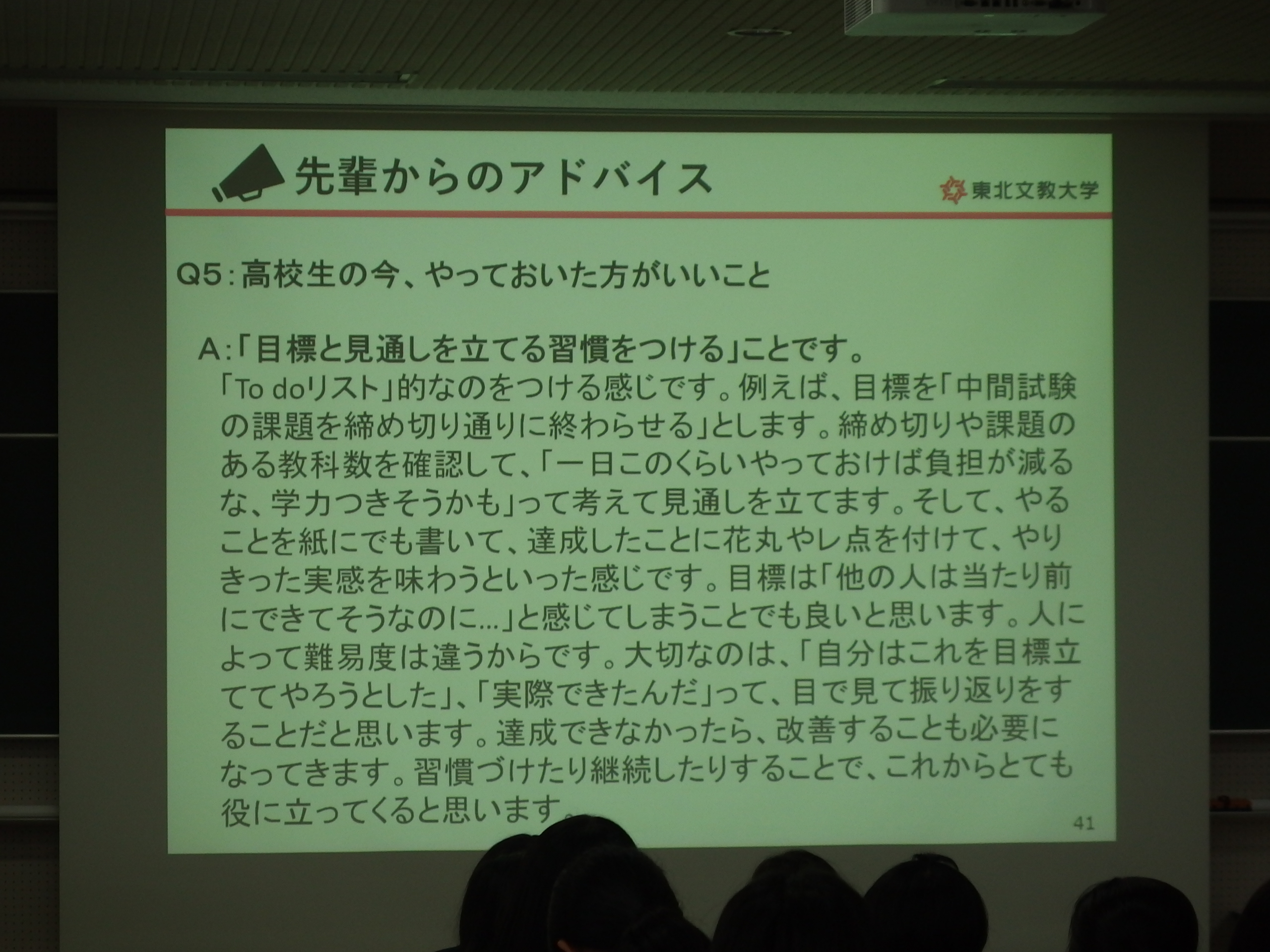 先輩からのアドバイス

東北文教大学

Q5：高校生の今、やっておいた方がいいこと

A：「目標と見通しを立てる習慣をつける」ことです。
「To doリスト」的なのをつける感じです。例えば、目標を「中間試験の課題を締め切り通りに終わらせる」とします。締め切りや課題のある教科数を確認して、「一日このくらいやっておけば負担が減るな、学力つきそうかも」って考えて見通しを立てます。そして、やることを紙にでも書いて、達成したことに花丸やレ点を付けて、やりきった実感を味わうといった感じです。目標は「他の人は当たり前にできてそうなのに…」と感じてしまうことでも良いと思います。人によって難易度は違うからです。大切なのは、「自分はこれを目標立ててやろうとした」、「実際できたんだ」って、目で見て振り返りをすることだと思います。達成できなかったら、改善することも必要になってきます。習慣づけたり継続したりすることで、これからとても役に立ってくると思います。

41